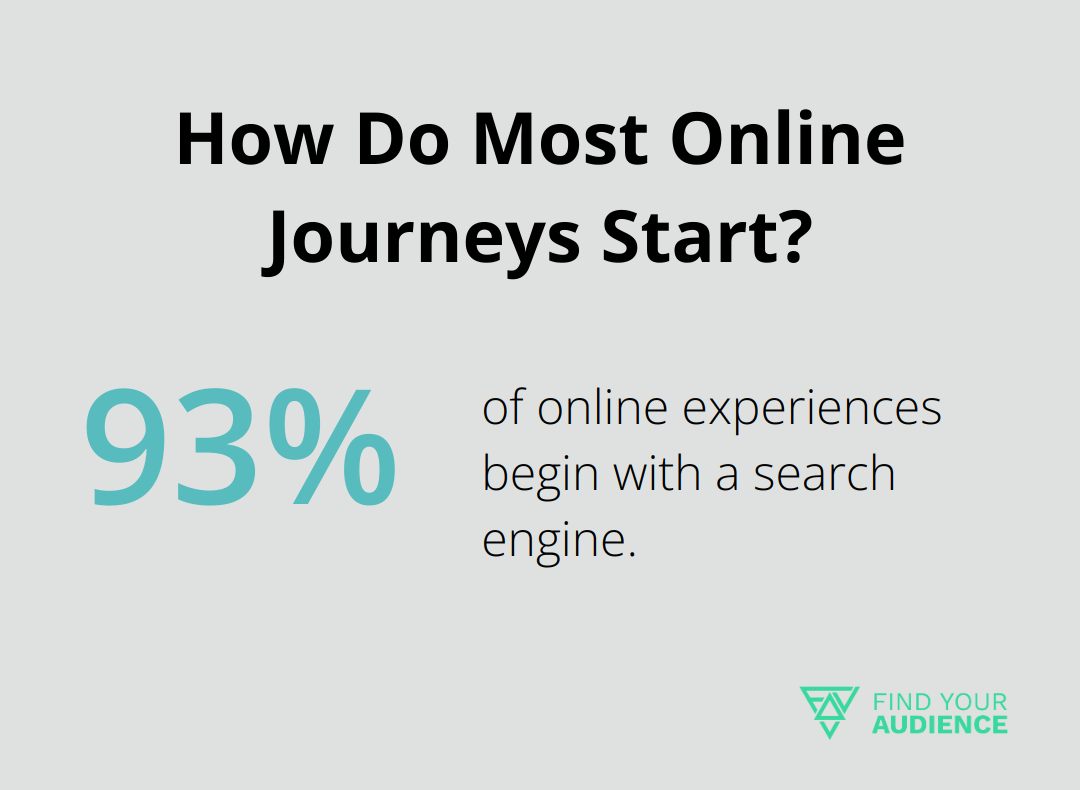 How Do Most Online Journeys Start?

93%

of online experiences begin with a search engine.

FIND YOUR AUDIENCE